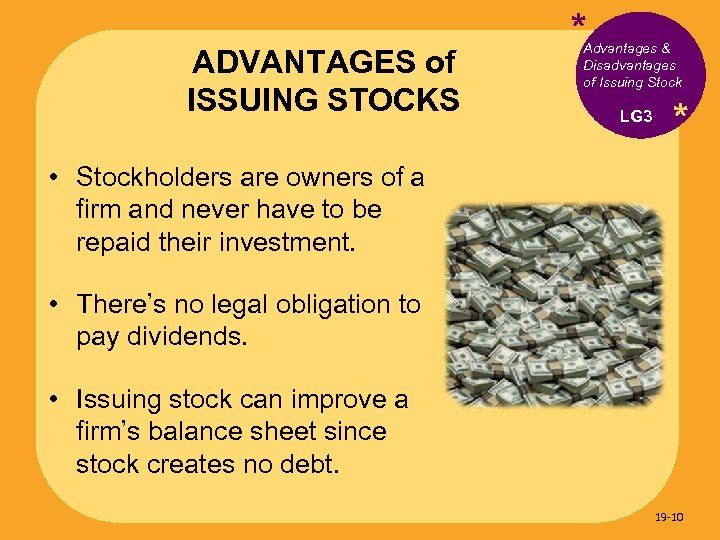 ADVANTAGES of ISSUING STOCKS

*
Advantages & Disadvantages of Issuing Stock
LG3
*

• Stockholders are owners of a firm and never have to be repaid their investment.

• There's no legal obligation to pay dividends.

• Issuing stock can improve a firm's balance sheet since stock creates no debt.

19-10